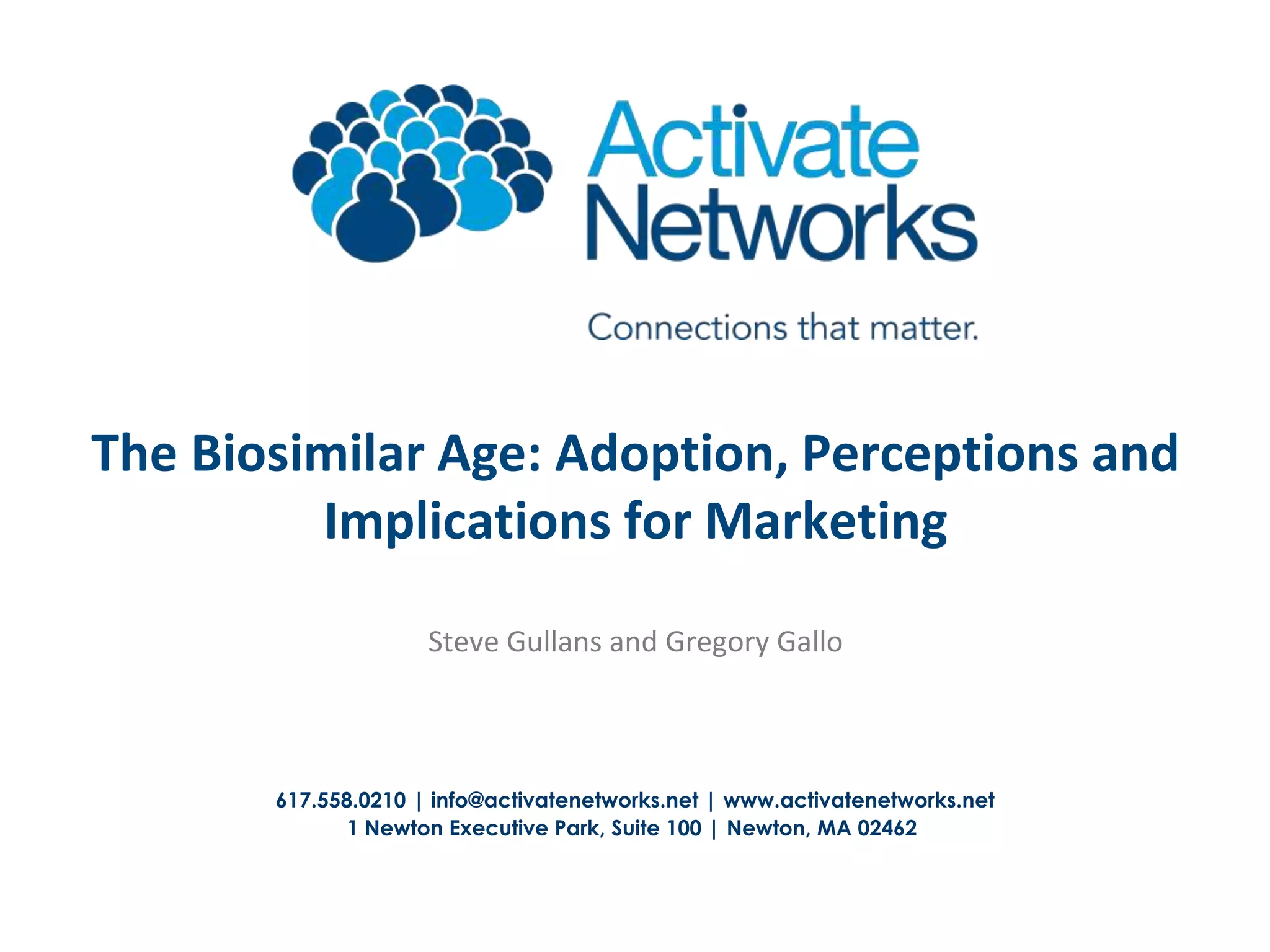 Activate Networks

Connections that matter.

The Biosimilar Age: Adoption, Perceptions and Implications for Marketing

Steve Gullans and Gregory Gallo

617.558.0210 | info@activatenetworks.net | www.activatenetworks.net
1 Newton Executive Park, Suite 100 | Newton, MA 02462